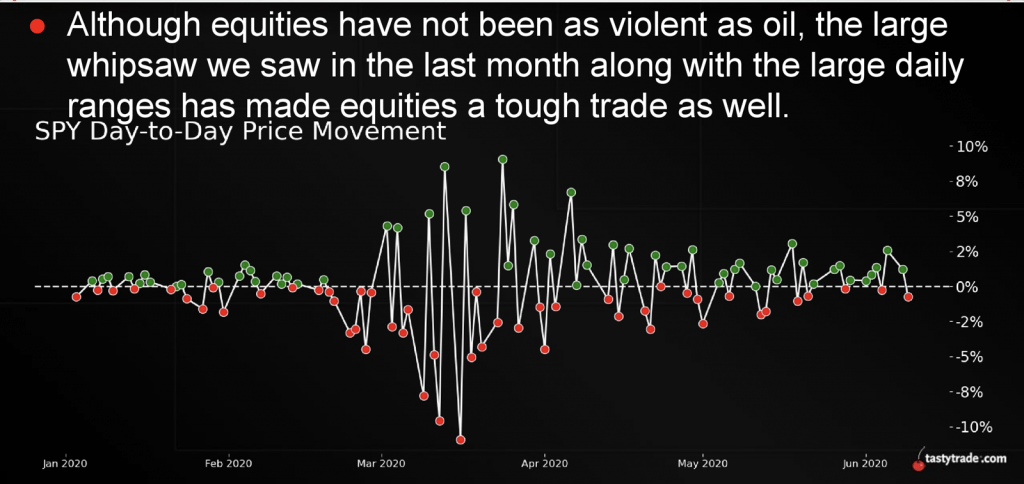 Although equities have not been as violent as oil, the large whipsaw we saw in the last month along with the large daily ranges has made equities a tough trade as well.

SPY Day-to-Day Price Movement

10%
8%
5%
2%
0%
-2%
-5%
-8%
-10%

Jan 2020
Feb 2020
Mar 2020
Apr 2020
May 2020
Jun 2020

tastytrade.com